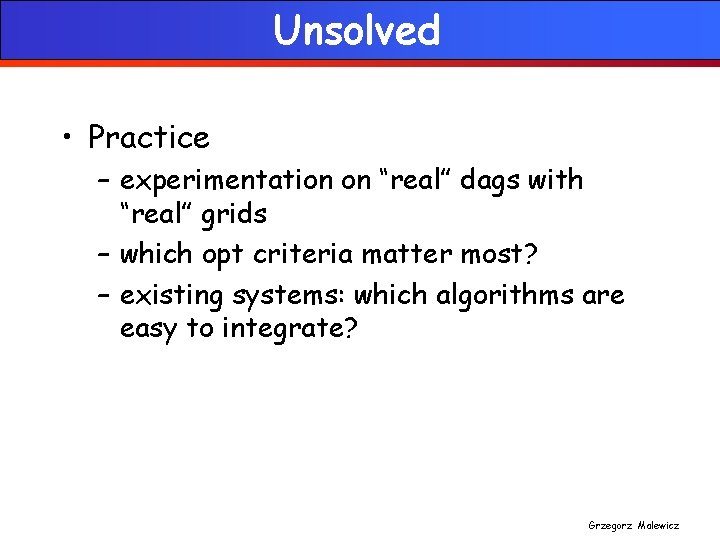 Unsolved

• Practice
– experimentation on “real” dags with “real” grids
– which opt criteria matter most?
– existing systems: which algorithms are easy to integrate?

Grzegorz Malewicz